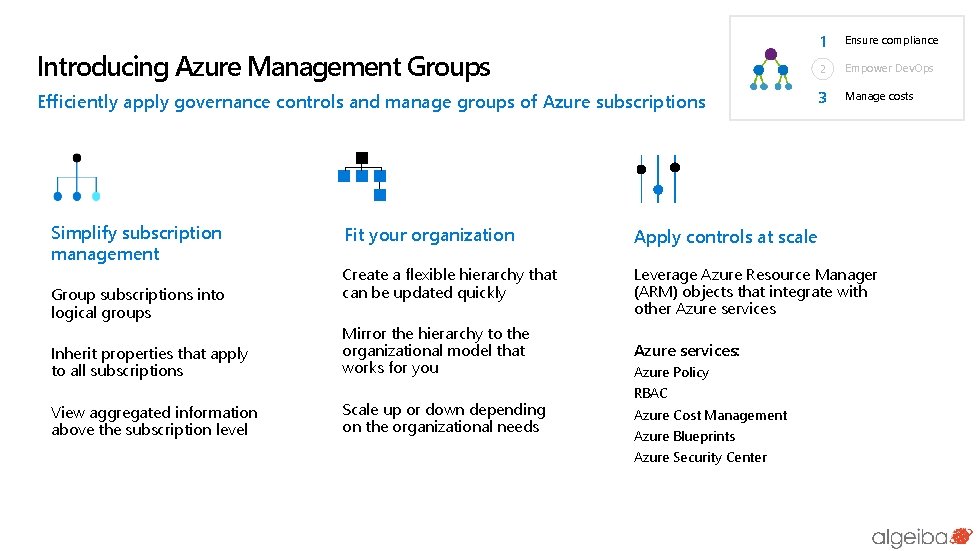 Introducing Azure Management Groups

Efficiently apply governance controls and manage groups of Azure subscriptions

1 Ensure compliance
2 Empower DevOps
3 Manage costs

Simplify subscription management

Group subscriptions into logical groups

Inherit properties that apply to all subscriptions

View aggregated information above the subscription level

Fit your organization

Create a flexible hierarchy that can be updated quickly

Mirror the hierarchy to the organizational model that works for you

Scale up or down depending on the organizational needs

Apply controls at scale

Leverage Azure Resource Manager (ARM) objects that integrate with other Azure services

Azure services:
Azure Policy
RBAC
Azure Cost Management
Azure Blueprints
Azure Security Center

algeiba